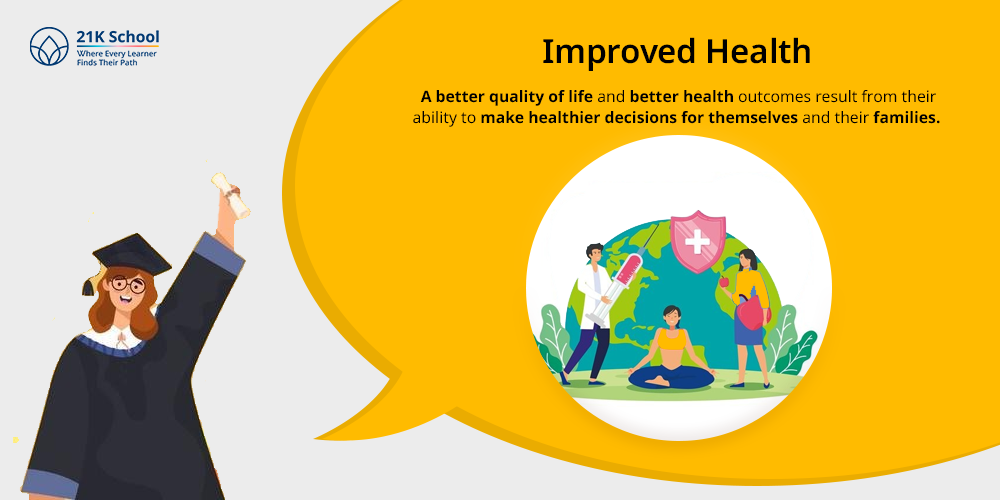 21K School
Where Every Learner
Finds Their Path

Improved Health

A better quality of life and better health outcomes result from their ability to make healthier decisions for themselves and their families.